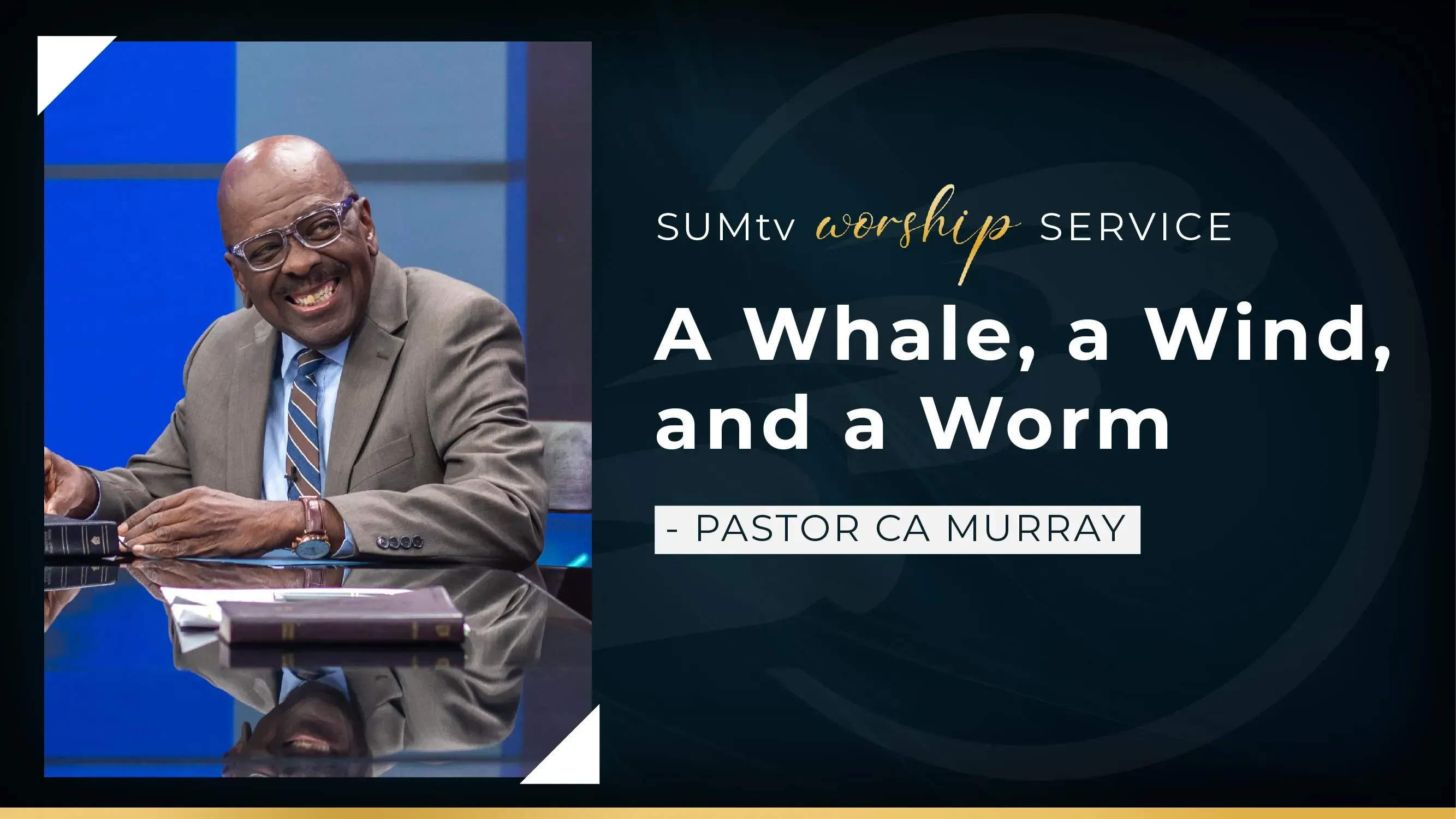 SUMtv worship SERVICE

A Whale, a Wind, and a Worm

- PASTOR CA MURRAY